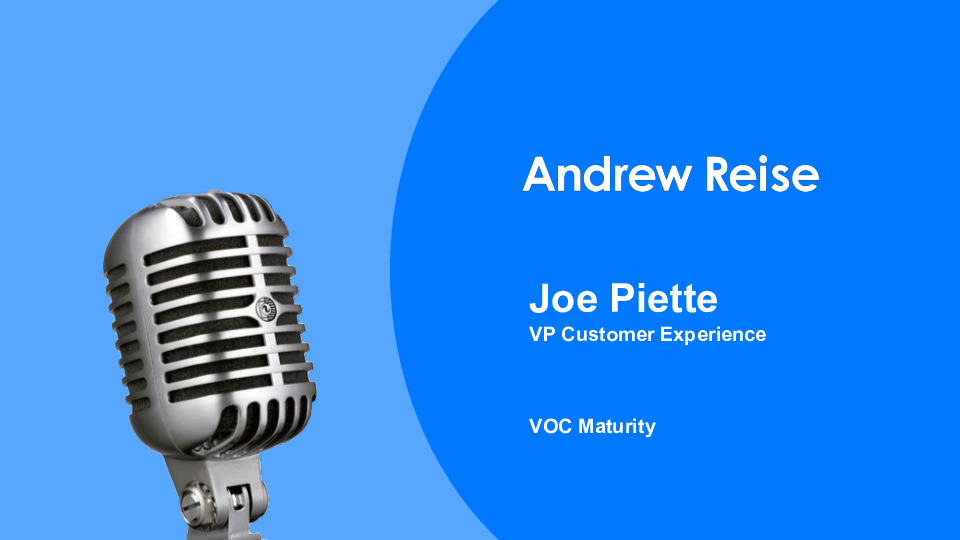 Andrew Reise

Joe Piette
VP Customer Experience

VOC Maturity